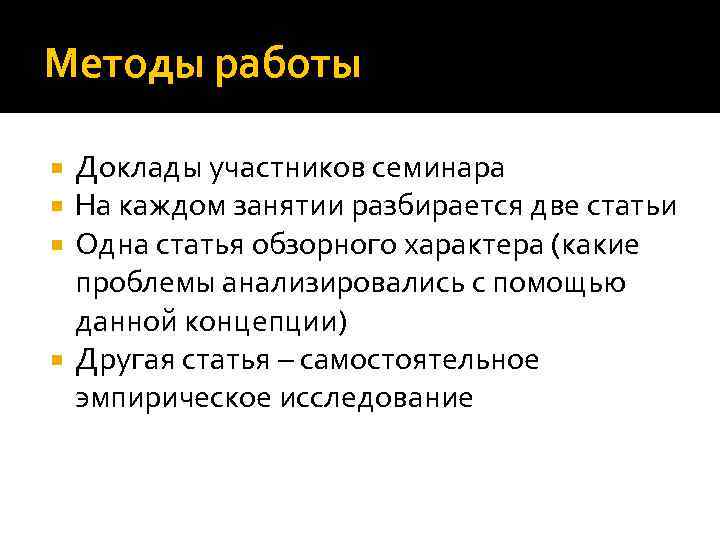 Методы работы

- Доклады участников семинара
- На каждом занятии разбирается две статьи
- Одна статья обзорного характера (какие проблемы анализировались с помощью данной концепции)
- Другая статья – самостоятельное эмпирическое исследование